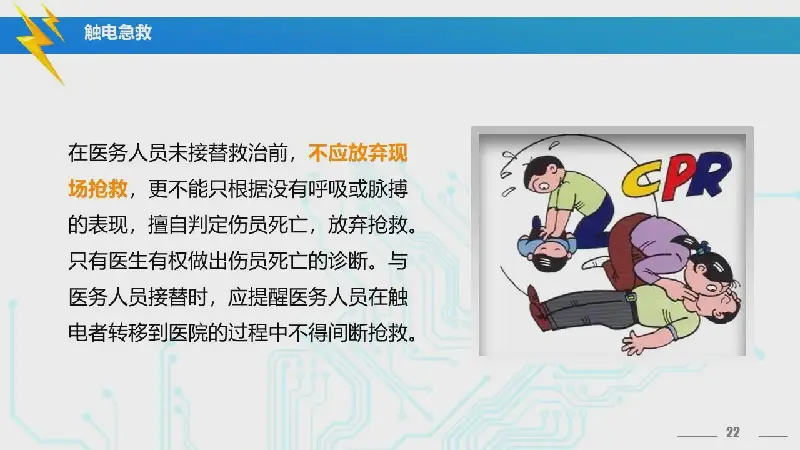 触电急救

在医务人员未接替救治前，不应放弃现场抢救，更不能只根据没有呼吸或脉搏的表现，擅自判定伤员死亡，放弃抢救。只有医生有权做出伤员死亡的诊断。与医务人员接替时，应提醒医务人员在触电者转移到医院的过程中不得间断抢救。

CPR

22